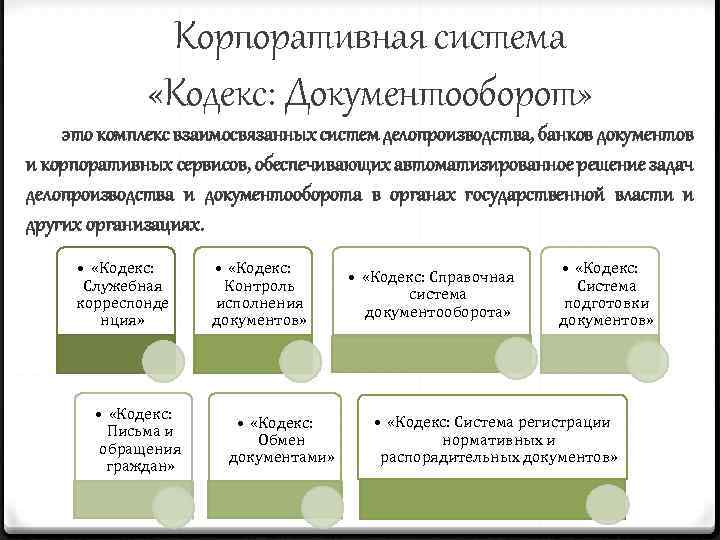 Корпоративная система «Кодекс: Документооборот»

это комплекс взаимосвязанных систем делопроизводства, банков документов и корпоративных сервисов, обеспечивающих автоматизированное решение задач делопроизводства и документооборота в органах государственной власти и других организациях.

• «Кодекс: Служебная корреспонденция»

• «Кодекс: Контроль исполнения документов»

• «Кодекс: Справочная система документооборота»

• «Кодекс: Система подготовки документов»

• «Кодекс: Письма и обращения граждан»

• «Кодекс: Обмен документами»

• «Кодекс: Система регистрации нормативных и распорядительных документов»